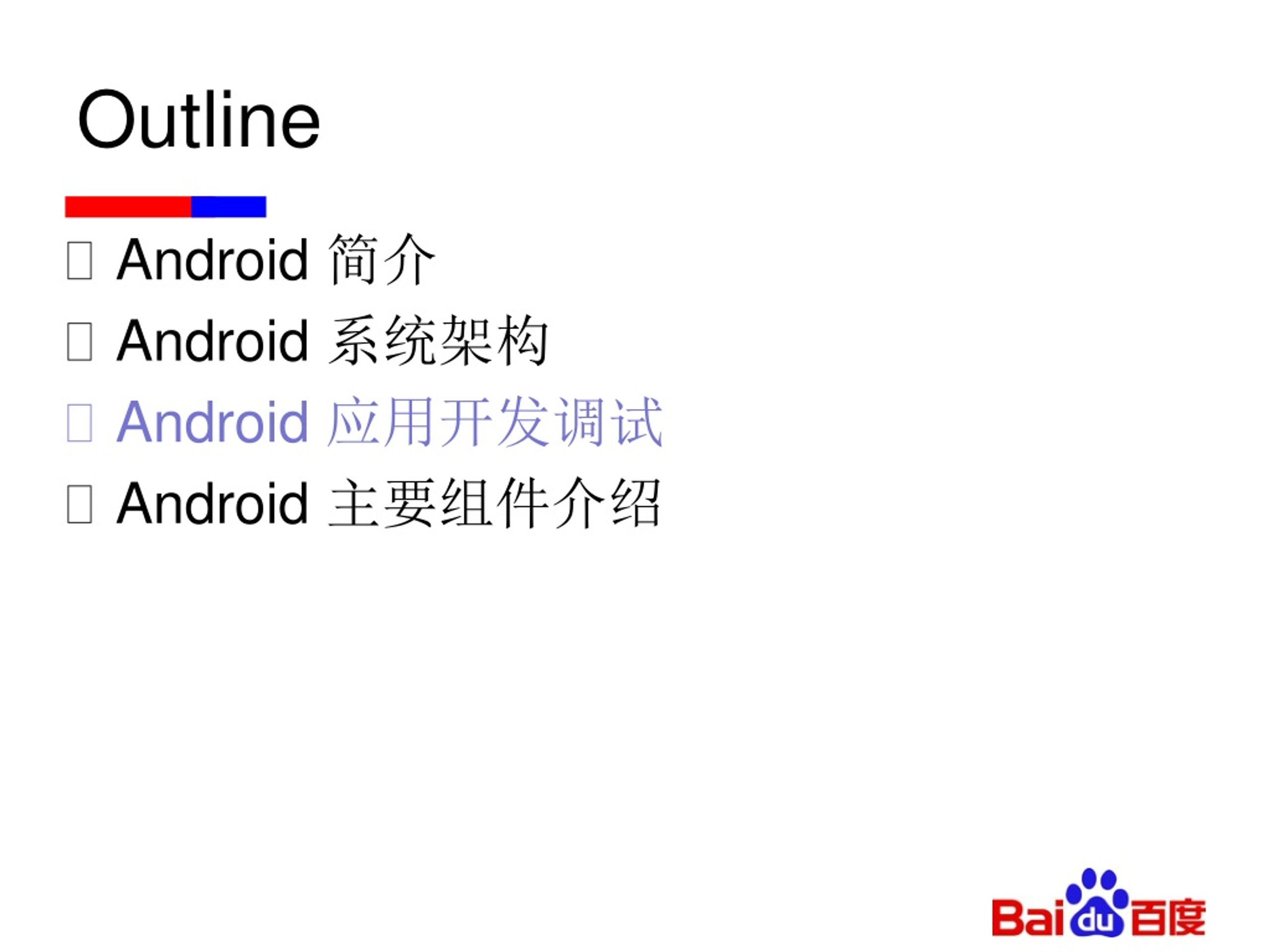 Outline

Android 简介
Android 系统架构
Android 应用开发调试
Android 主要组件介绍

Baidu百度